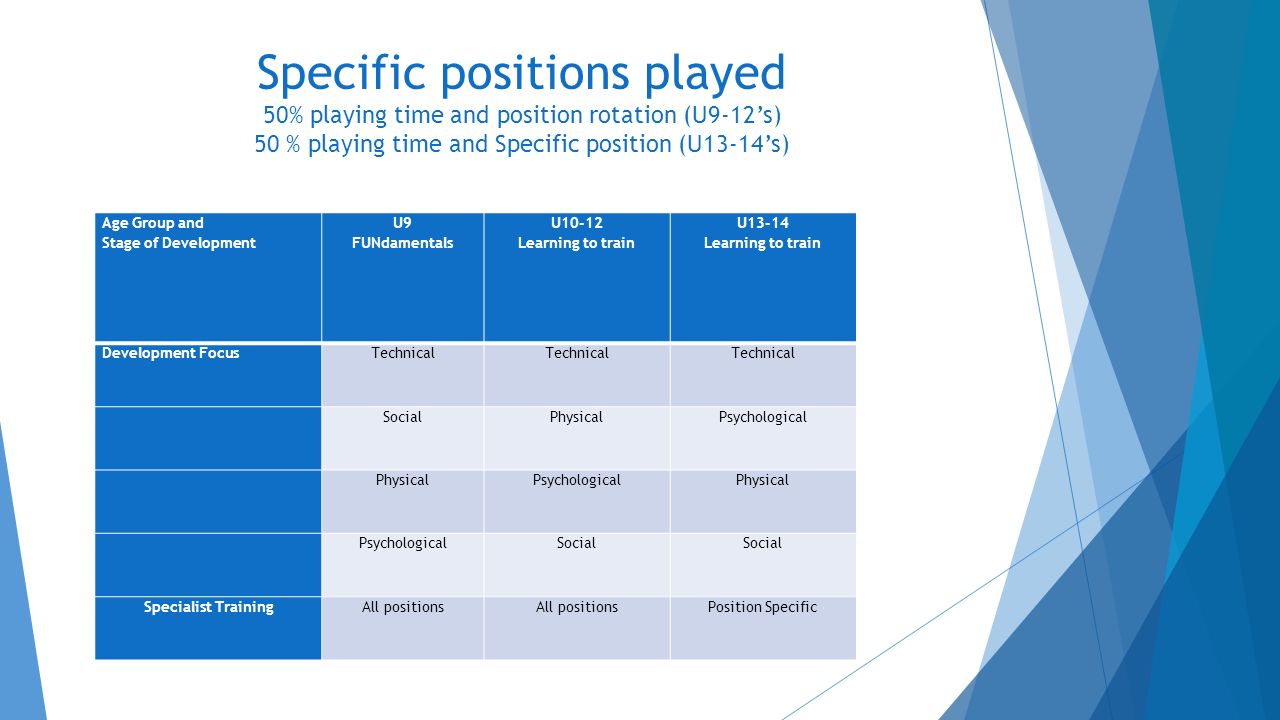 Specific positions played
50% playing time and position rotation (U9-12’s)
50 % playing time and Specific position (U13-14’s)

| Age Group and Stage of Development | U9 FUNdamentals | U10-12 Learning to train | U13-14 Learning to train |
|---|---|---|---|
| Development Focus | Technical | Technical | Technical |
| | Social | Physical | Psychological |
| | Physical | Psychological | Physical |
| | Psychological | Social | Social |
| Specialist Training | All positions | All positions | Position Specific |